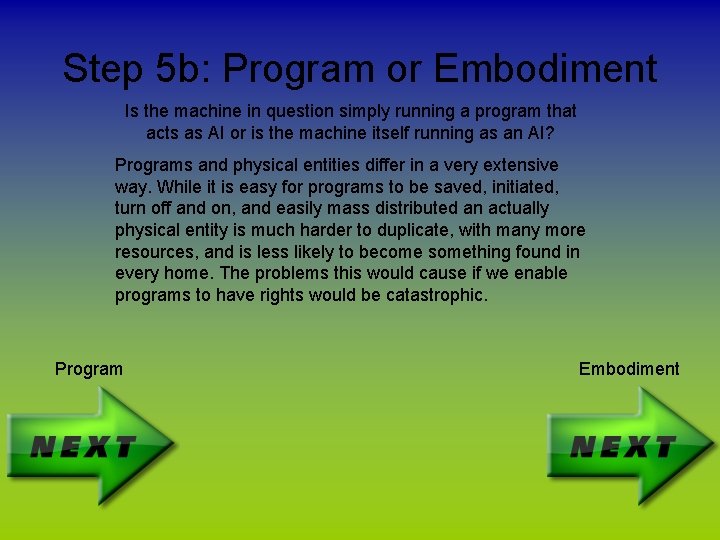 Step 5b: Program or Embodiment

Is the machine in question simply running a program that acts as AI or is the machine itself running as an AI?

Programs and physical entities differ in a very extensive way. While it is easy for programs to be saved, initiated, turn off and on, and easily mass distributed an actually physical entity is much harder to duplicate, with many more resources, and is less likely to become something found in every home. The problems this would cause if we enable programs to have rights would be catastrophic.

Program

NEXT

Embodiment

NEXT